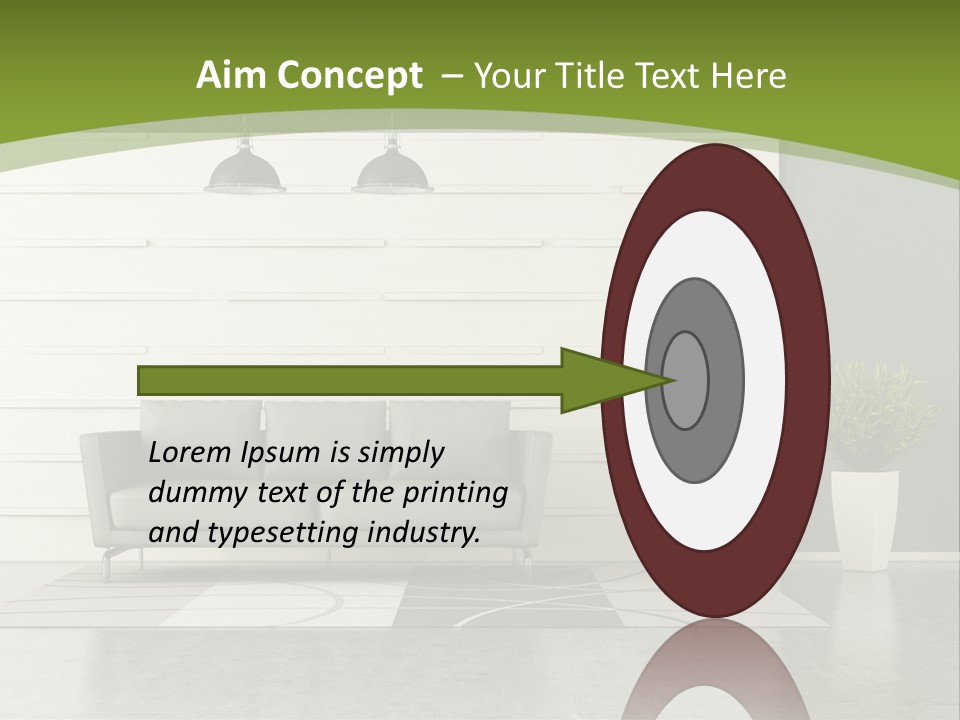 Aim Concept – Your Title Text Here

Lorem Ipsum is simply dummy text of the printing and typesetting industry.